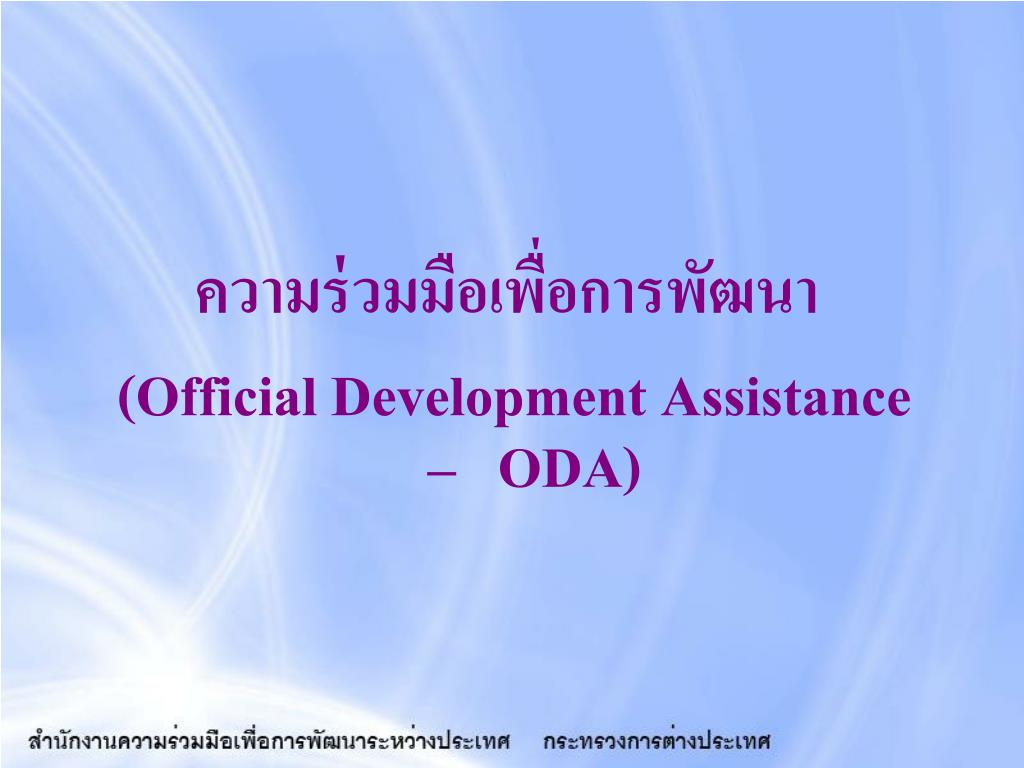 ความร่วมมือเพื่อการพัฒนา

(Official Development Assistance – ODA)

สำนักงานความร่วมมือเพื่อการพัฒนาระหว่างประเทศ กระทรวงการต่างประเทศ